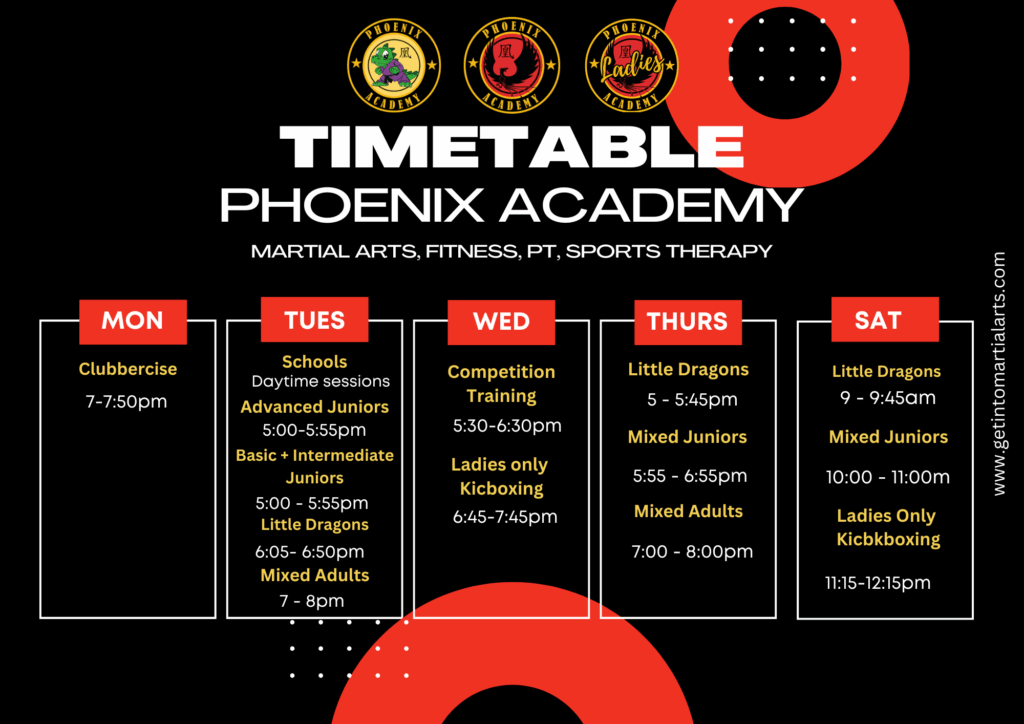 PHOENIX ACADEMY
PHOENIX ACADEMY
PHOENIX Ladies ACADEMY

TIMETABLE
PHOENIX ACADEMY
MARTIAL ARTS, FITNESS, PT, SPORTS THERAPY

MON
Clubbercise
7-7:50pm

TUES
Schools
Daytime sessions
Advanced Juniors
5:00-5:55pm
Basic + Intermediate Juniors
5:00 - 5:55pm
Little Dragons
6:05- 6:50pm
Mixed Adults
7 - 8pm

WED
Competition Training
5:30-6:30pm
Ladies only Kicboxing
6:45-7:45pm

THURS
Little Dragons
5 - 5:45pm
Mixed Juniors
5:55 - 6:55pm
Mixed Adults
7:00 - 8:00pm

SAT
Little Dragons
9 - 9:45am
Mixed Juniors
10:00 - 11:00m
Ladies Only Kicbkboxing
11:15-12:15pm

www.getintomartialarts.com